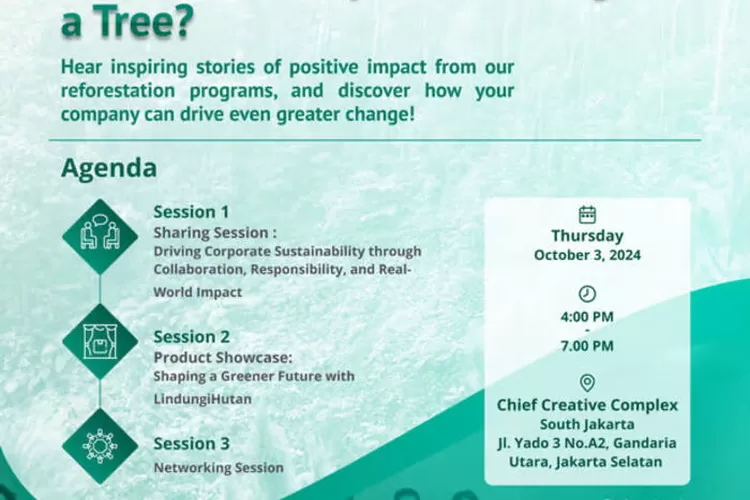 a Tree?

Hear inspiring stories of positive impact from our reforestation programs, and discover how your company can drive even greater change!

Agenda

Session 1
Sharing Session :
Driving Corporate Sustainability through Collaboration, Responsibility, and Real-World Impact

Session 2
Product Showcase:
Shaping a Greener Future with LindungiHutan

Session 3
Networking Session

Thursday
October 3, 2024

4:00 PM
-
7.00 PM

Chief Creative Complex
South Jakarta
Jl. Yado 3 No.A2, Gandaria Utara, Jakarta Selatan